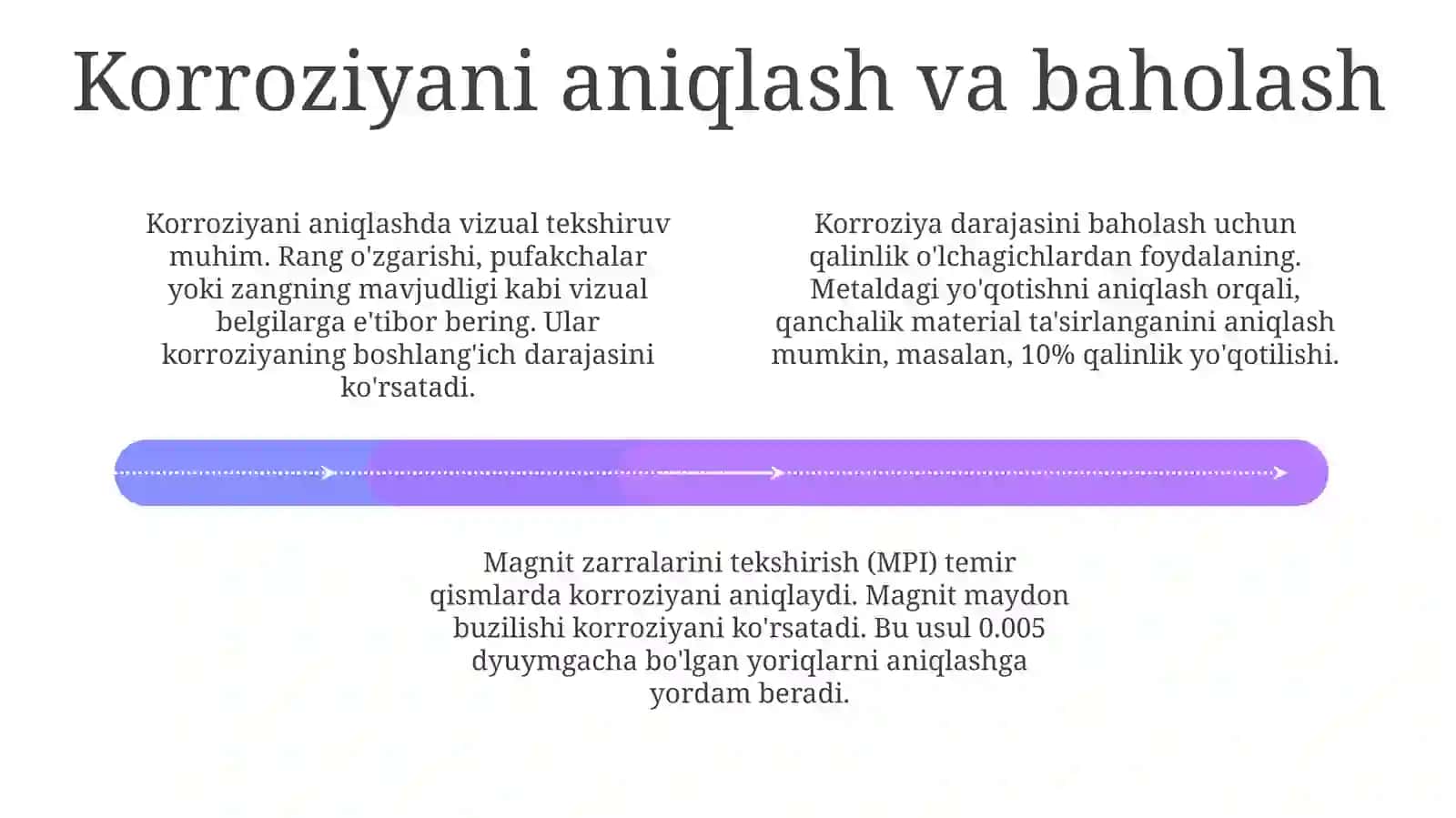 Korroziyani aniqlash va baholash

Korroziyani aniqlashda vizual tekshiruv muhim. Rang o'zgarishi, pufakchalar yoki zangning mavjudligi kabi vizual belgilarga e'tibor bering. Ular korroziyaning boshlang'ich darajasini ko'rsatadi.

Korroziya darajasini baholash uchun qalinlik o'lchagichlardan foydalaning. Metaldagi yo'qotishni aniqlash orqali, qanchalik material ta'sirlanganini aniqlash mumkin, masalan, 10% qalinlik yo'qotilishi.

Magnit zarralarini tekshirish (MPI) temir qismlarda korroziyani aniqlaydi. Magnit maydon buzilishi korroziyani ko'rsatadi. Bu usul 0.005 dyuymgacha bo'lgan yoriqlarni aniqlashga yordam beradi.